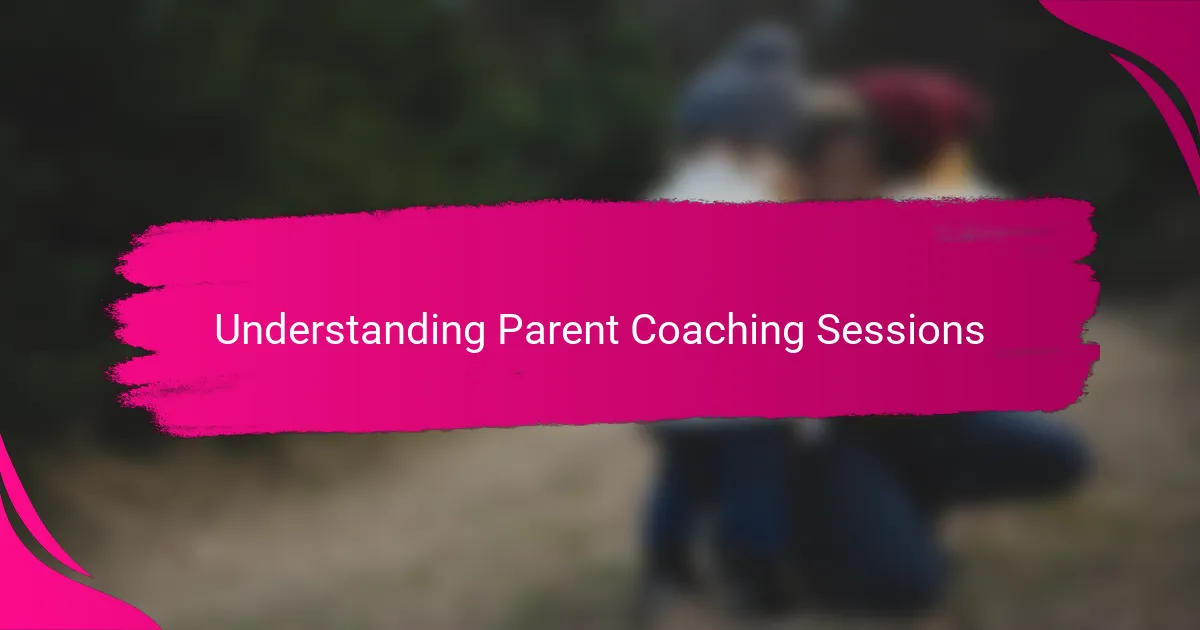 Understanding Parent Coaching Sessions